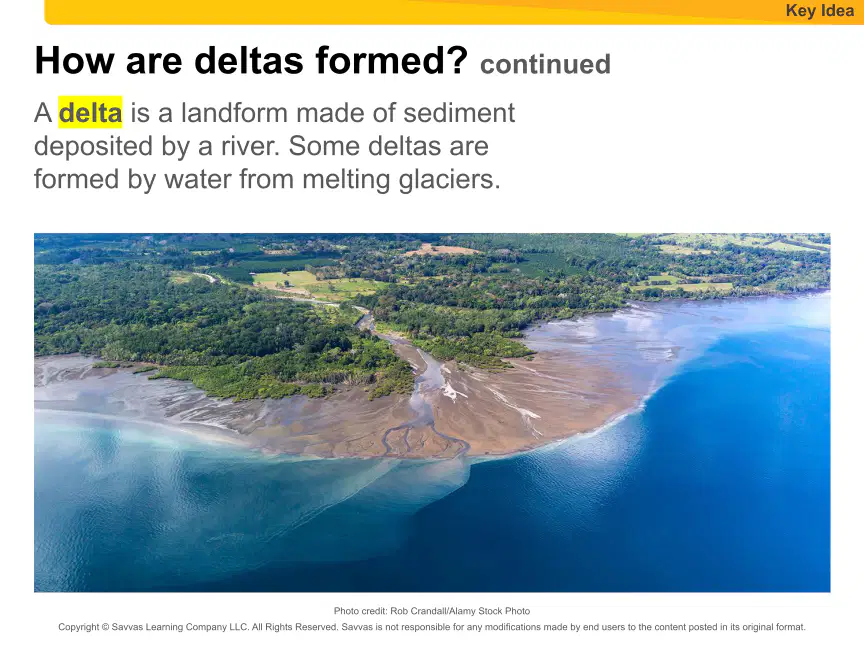 Key Idea

How are deltas formed? continued

A delta is a landform made of sediment deposited by a river. Some deltas are formed by water from melting glaciers.

Photo credit: Rob Crandall/Alamy Stock Photo

Copyright © Savvas Learning Company LLC. All Rights Reserved. Savvas is not responsible for any modifications made by end users to the content posted in its original format.